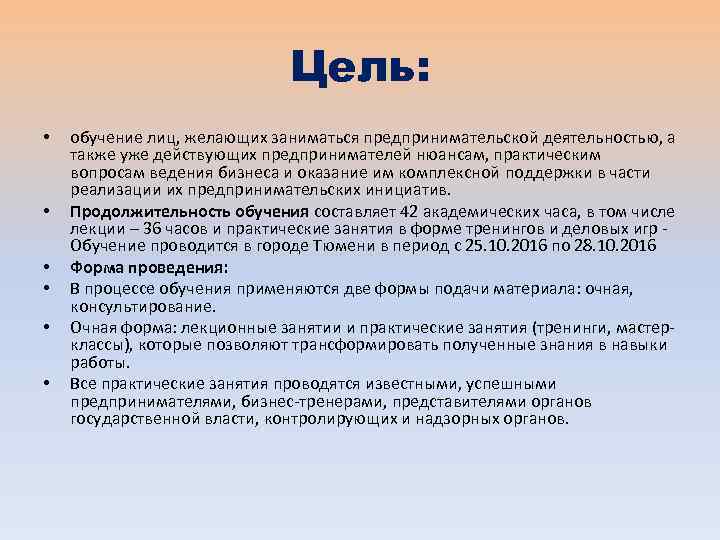 Цель:

• обучение лиц, желающих заниматься предпринимательской деятельностью, а также уже действующих предпринимателей нюансам, практическим вопросам ведения бизнеса и оказание им комплексной поддержки в части реализации их предпринимательских инициатив.

• Продолжительность обучения составляет 42 академических часа, в том числе лекции – 36 часов и практические занятия в форме тренингов и деловых игр - Обучение проводится в городе Тюмени в период с 25.10.2016 по 28.10.2016

• Форма проведения:

• В процессе обучения применяются две формы подачи материала: очная, консультирование.

• Очная форма: лекционные занятии и практические занятия (тренинги, мастер-классы), которые позволяют трансформировать полученные знания в навыки работы.

• Все практические занятия проводятся известными, успешными предпринимателями, бизнес-тренерами, представителями органов государственной власти, контролирующих и надзорных органов.